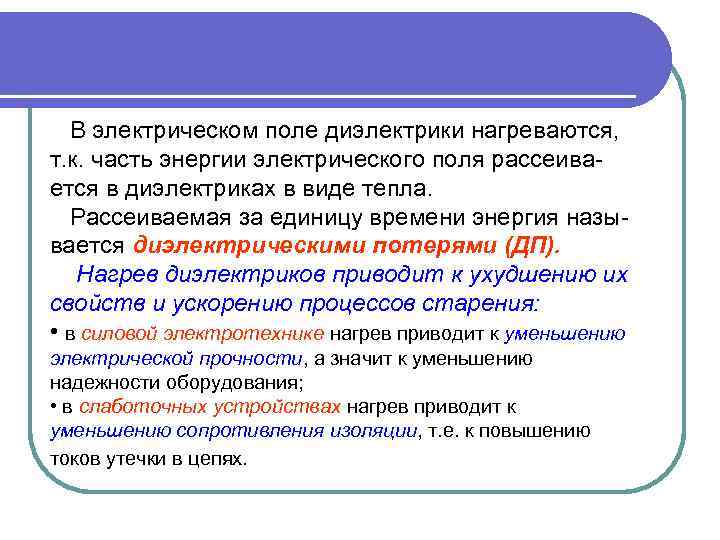 В электрическом поле диэлектрики нагреваются, т.к. часть энергии электрического поля рассеивается в диэлектриках в виде тепла.

Рассеиваемая за единицу времени энергия называется диэлектрическими потерями (ДП).

Нагрев диэлектриков приводит к ухудшению их свойств и ускорению процессов старения:

• в силовой электротехнике нагрев приводит к уменьшению электрической прочности, а значит к уменьшению надежности оборудования;

• в слаботочных устройствах нагрев приводит к уменьшению сопротивления изоляции, т.е. к повышению токов утечки в цепях.